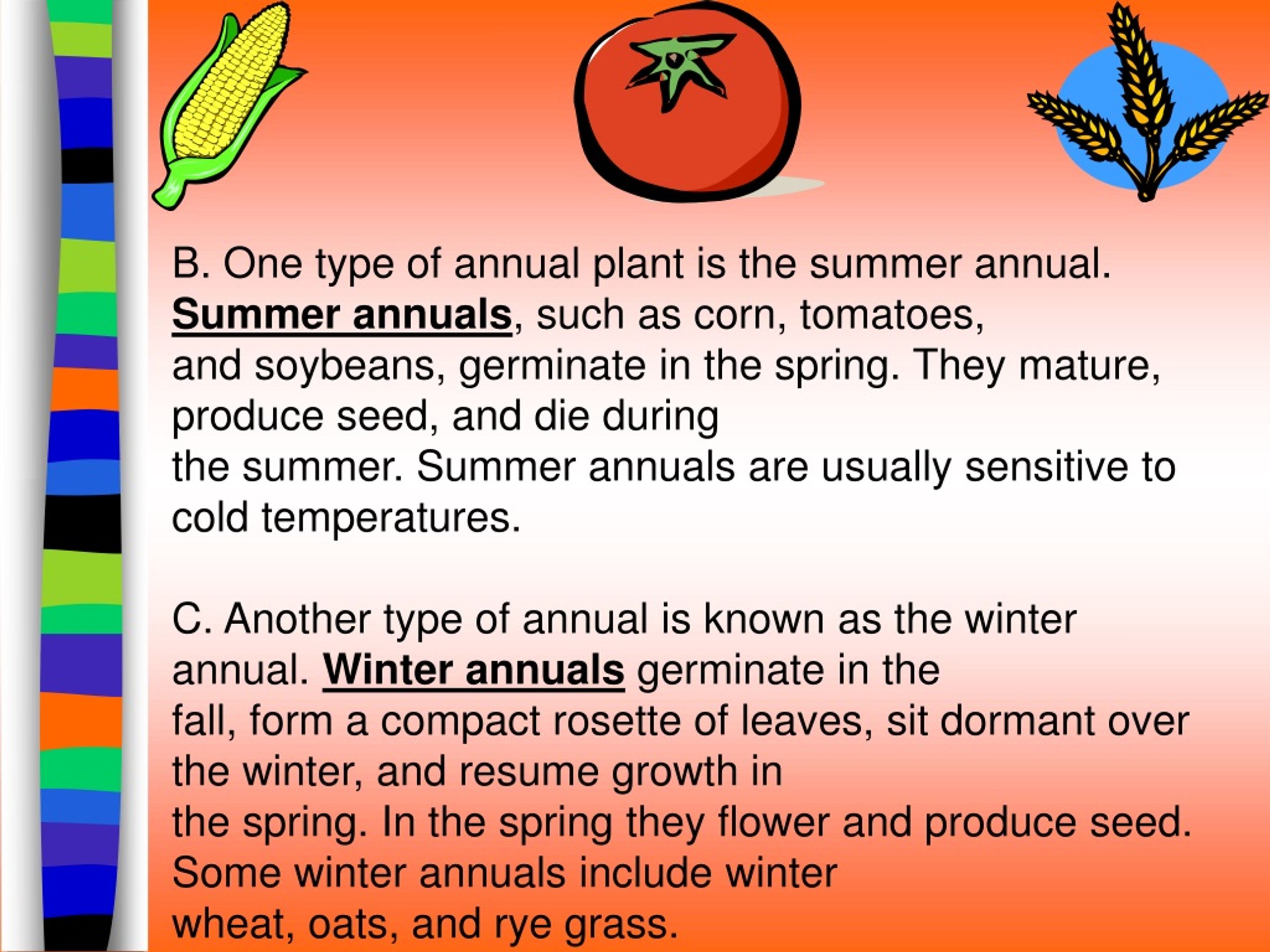 B. One type of annual plant is the summer annual. Summer annuals, such as corn, tomatoes, and soybeans, germinate in the spring. They mature, produce seed, and die during the summer. Summer annuals are usually sensitive to cold temperatures.

C. Another type of annual is known as the winter annual. Winter annuals germinate in the fall, form a compact rosette of leaves, sit dormant over the winter, and resume growth in the spring. In the spring they flower and produce seed. Some winter annuals include winter wheat, oats, and rye grass.